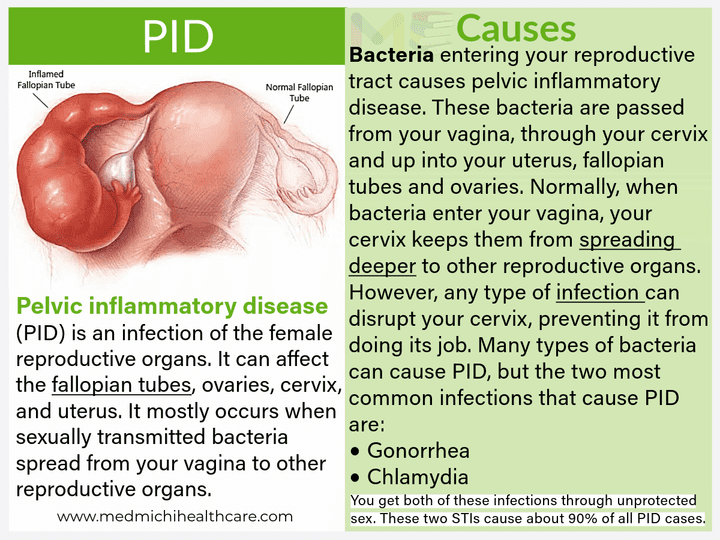 PID

Inflamed Fallopian Tube

Normal Fallopian Tube

Pelvic inflammatory disease (PID) is an infection of the female reproductive organs. It can affect the fallopian tubes, ovaries, cervix, and uterus. It mostly occurs when sexually transmitted bacteria spread from your vagina to other reproductive organs.

www.medmichihealthcare.com

Causes

Bacteria entering your reproductive tract causes pelvic inflammatory disease. These bacteria are passed from your vagina, through your cervix and up into your uterus, fallopian tubes and ovaries. Normally, when bacteria enter your vagina, your cervix keeps them from spreading deeper to other reproductive organs. However, any type of infection can disrupt your cervix, preventing it from doing its job. Many types of bacteria can cause PID, but the two most common infections that cause PID are:

• Gonorrhea
• Chlamydia

You get both of these infections through unprotected sex. These two STIs cause about 90% of all PID cases.